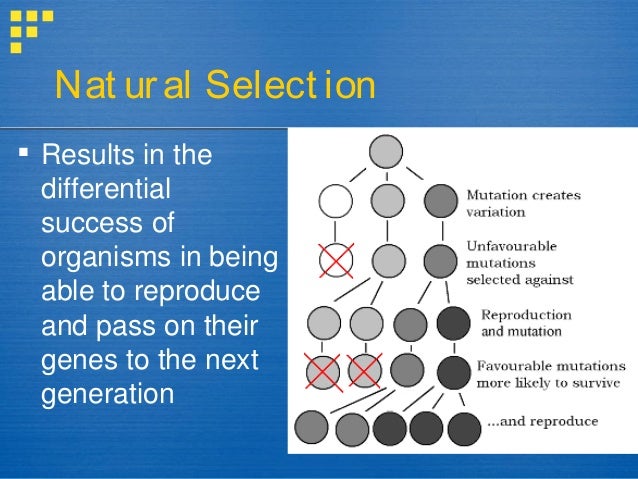 Natural Selection

▪ Results in the differential success of organisms in being able to reproduce and pass on their genes to the next generation

Mutation creates variation

Unfavourable mutations selected against

Reproduction and mutation

Favourable mutations more likely to survive

...and reproduce